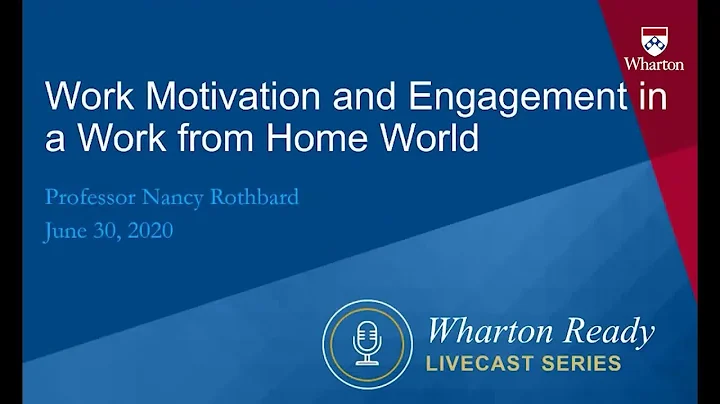 Wharton

Work Motivation and Engagement in a Work from Home World

Professor Nancy Rothbard
June 30, 2020

Wharton Ready
LIVECAST SERIES